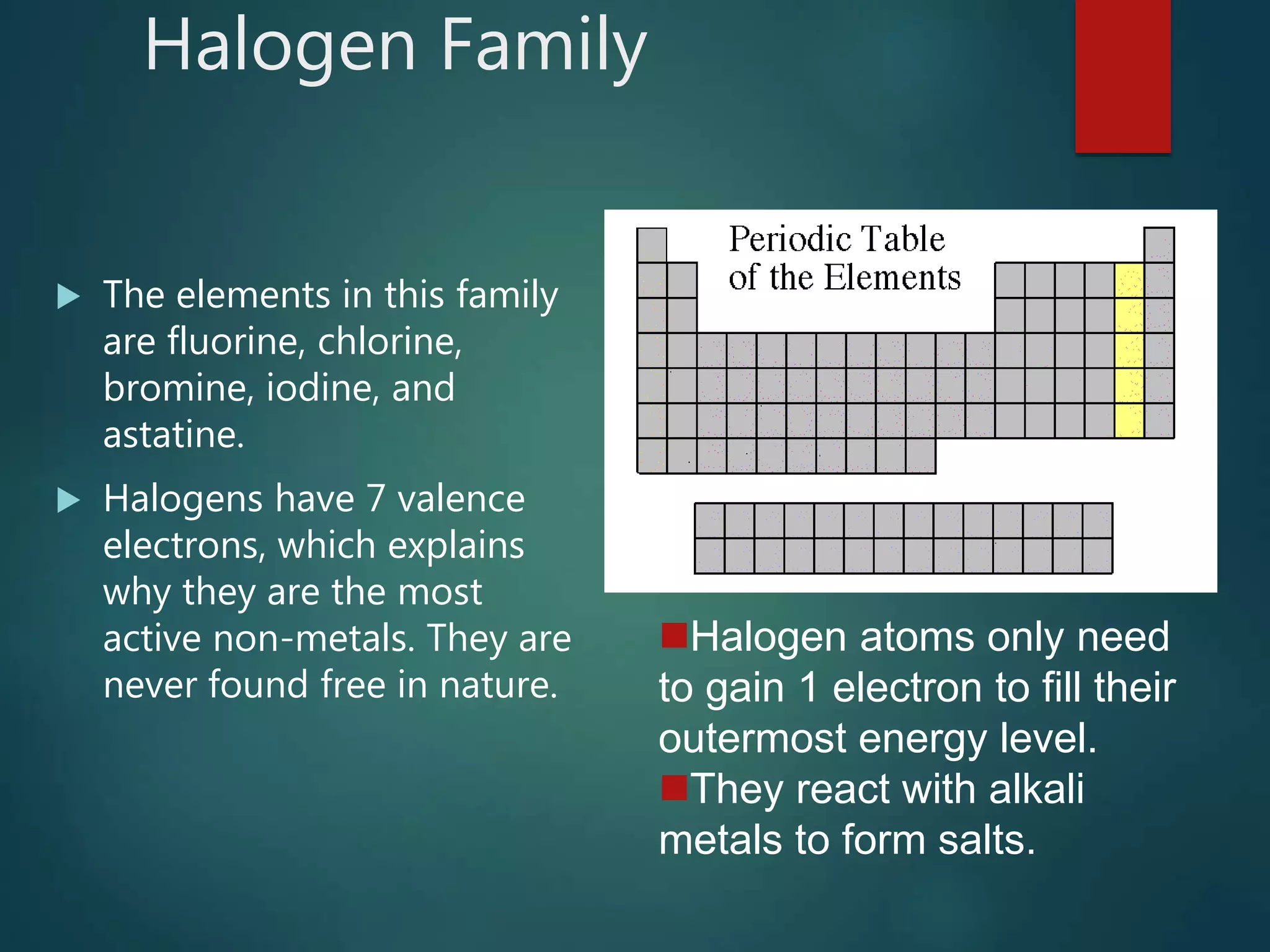 Halogen Family

The elements in this family are fluorine, chlorine, bromine, iodine, and astatine.

Halogens have 7 valence electrons, which explains why they are the most active non-metals. They are never found free in nature.

Periodic Table of the Elements

Halogen atoms only need to gain 1 electron to fill their outermost energy level.

They react with alkali metals to form salts.